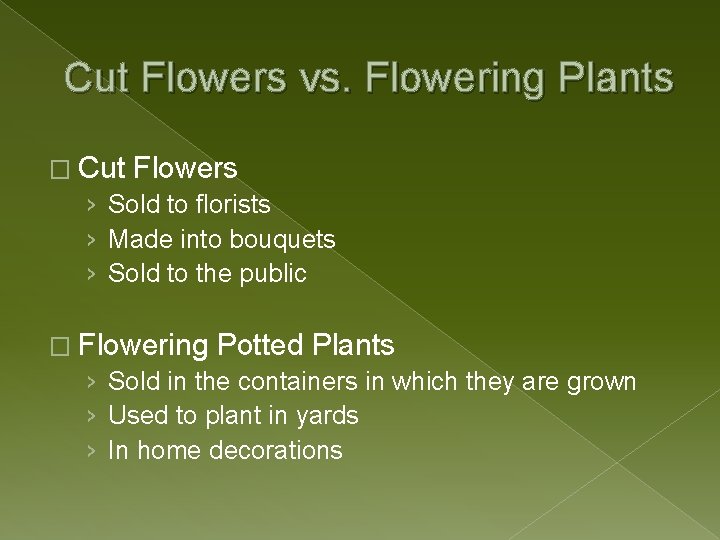 Cut Flowers vs. Flowering Plants

□ Cut Flowers
› Sold to florists
› Made into bouquets
› Sold to the public

□ Flowering Potted Plants
› Sold in the containers in which they are grown
› Used to plant in yards
› In home decorations